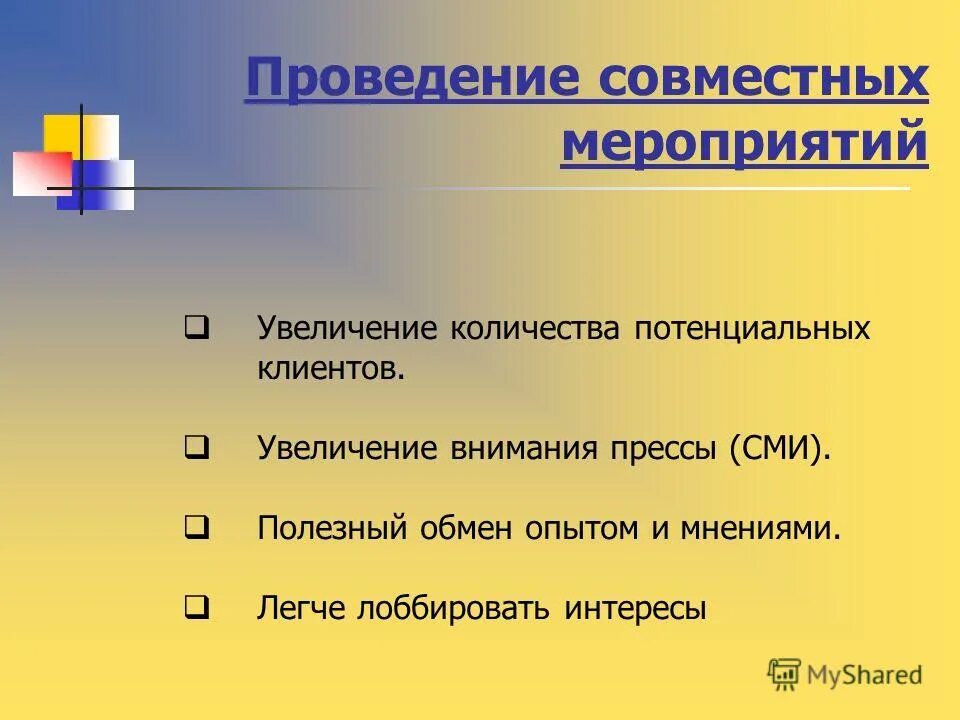 Проведение совместных мероприятий

❑ Увеличение количества потенциальных клиентов.

❑ Увеличение внимания прессы (СМИ).

❑ Полезный обмен опытом и мнениями.

❑ Легче лоббировать интересы

MyShared